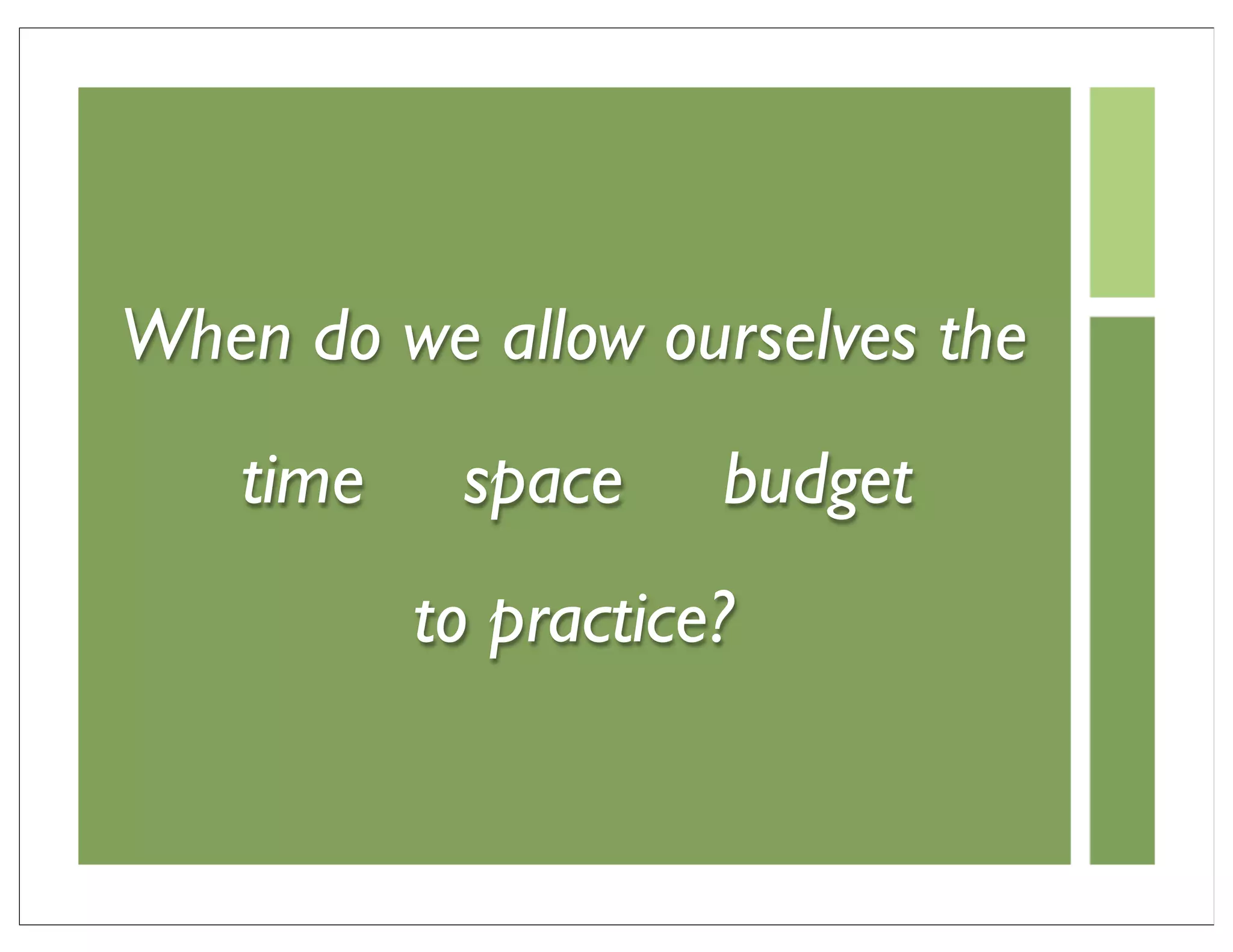 When do we allow ourselves the

time space budget

to practice?